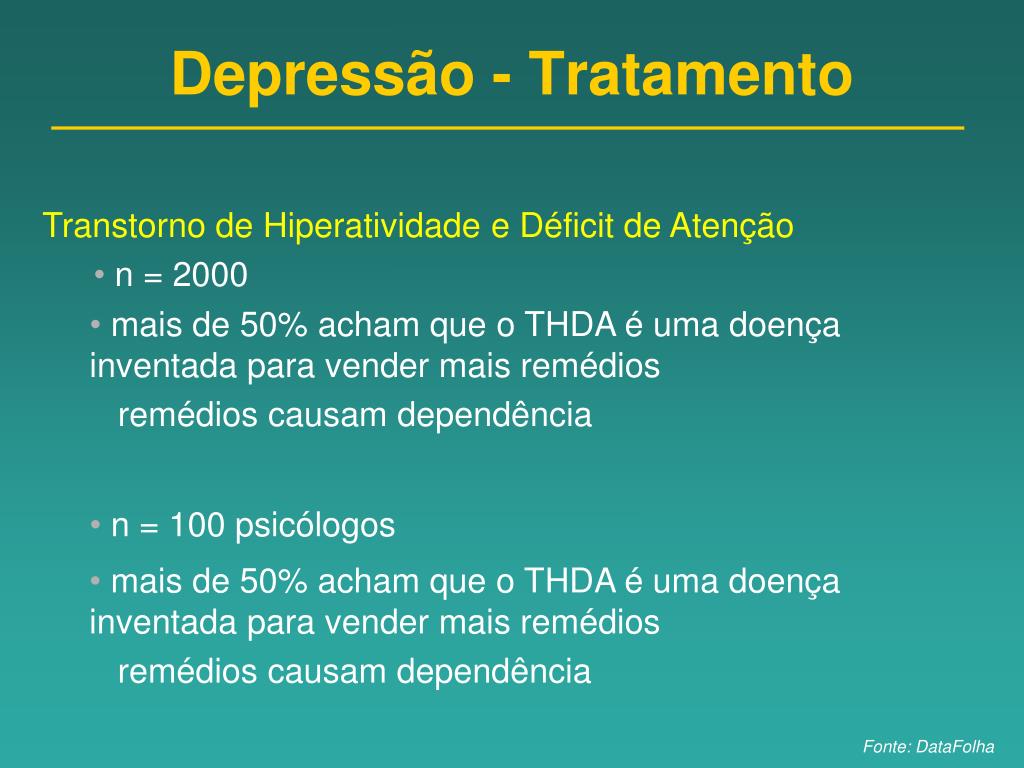 Depressão - Tratamento

Transtorno de Hiperatividade e Déficit de Atenção

• n = 2000

• mais de 50% acham que o THDA é uma doença inventada para vender mais remédios

remédios causam dependência

• n = 100 psicólogos

• mais de 50% acham que o THDA é uma doença inventada para vender mais remédios

remédios causam dependência

Fonte: DataFolha